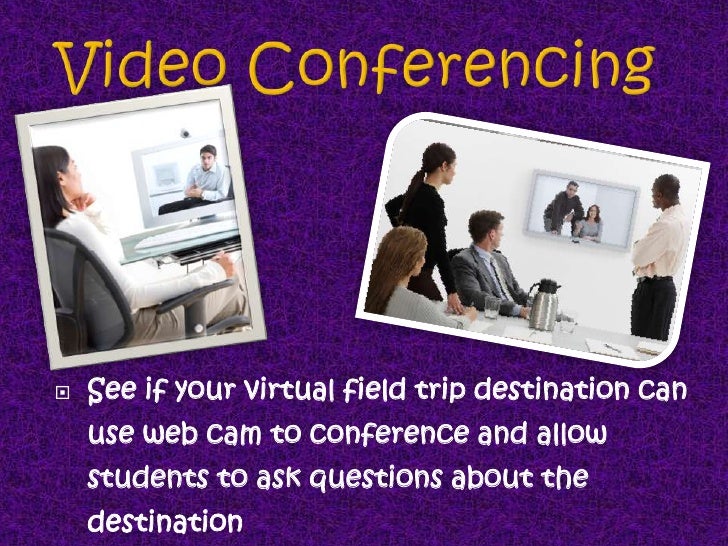 Video Conferencing

See if your virtual field trip destination can use web cam to conference and allow students to ask questions about the destination